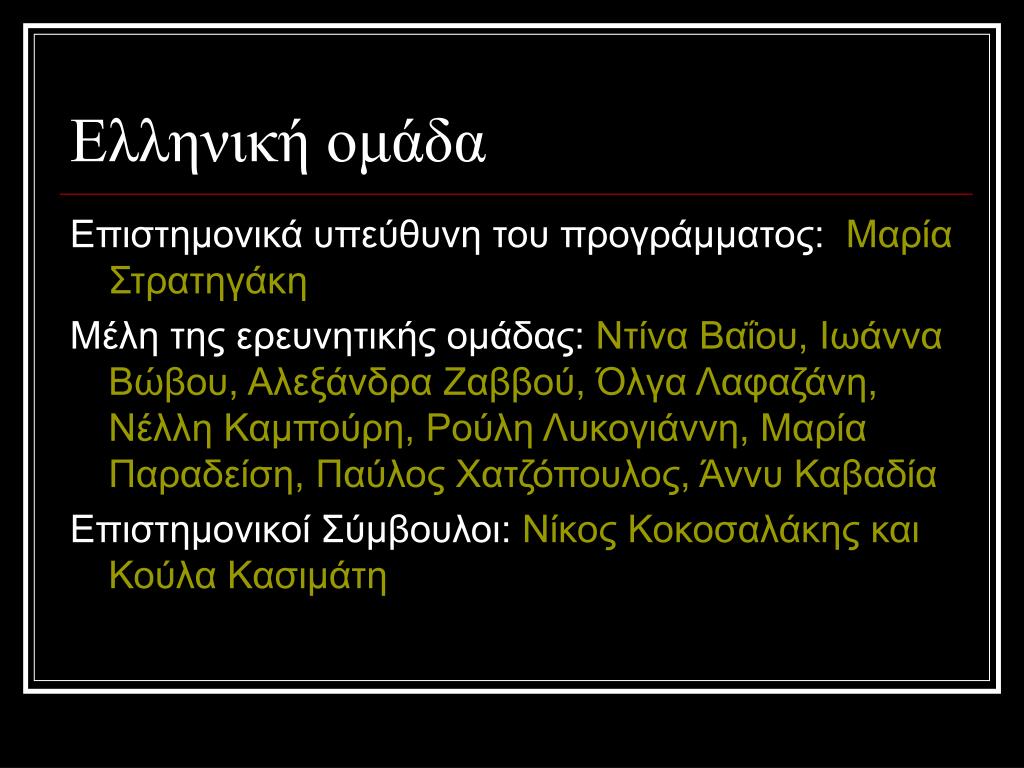 Ελληνική ομάδα

Επιστημονικά υπεύθυνη του προγράμματος: Μαρία Στρατηγάκη

Μέλη της ερευνητικής ομάδας: Ντίνα Βαΐου, Ιωάννα Βώβου, Αλεξάνδρα Ζαββού, Όλγα Λαφαζάνη, Νέλλη Καμπούρη, Ρούλη Λυκογιάννη, Μαρία Παραδείση, Παύλος Χατζόπουλος, Άννυ Καβαδία

Επιστημονικοί Σύμβουλοι: Νίκος Κοκοσαλάκης και Κούλα Κασιμάτη